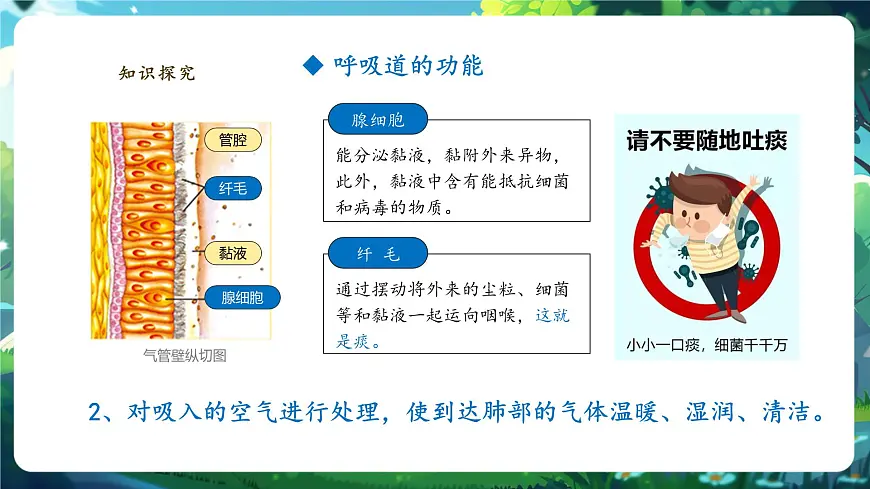 知识探究

◆ 呼吸道的功能

管腔
纤毛
黏液
腺细胞
气管壁纵切图

腺细胞
能分泌黏液，黏附外来异物，此外，黏液中含有能抵抗细菌和病毒的物质。

纤 毛
通过摆动将外来的尘粒、细菌等和黏液一起运向咽喉，这就是痰。

请不要随地吐痰
小小一口痰，细菌千千万

2、对吸入的空气进行处理，使到达肺部的气体温暖、湿润、清洁。